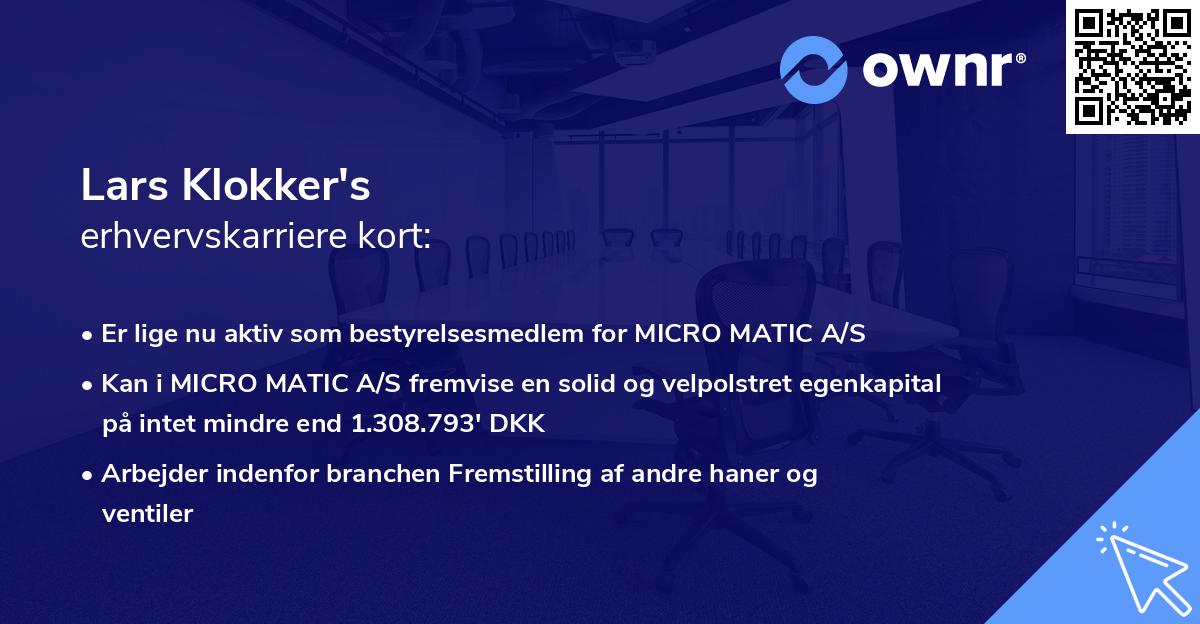 ownr®

Lars Klokker's
erhvervskarriere kort:

• Er lige nu aktiv som bestyrelsesmedlem for MICRO MATIC A/S
• Kan i MICRO MATIC A/S fremvise en solid og velpolstret egenkapital på intet mindre end 1.308.793' DKK
• Arbejder indenfor branchen Fremstilling af andre haner og ventiler